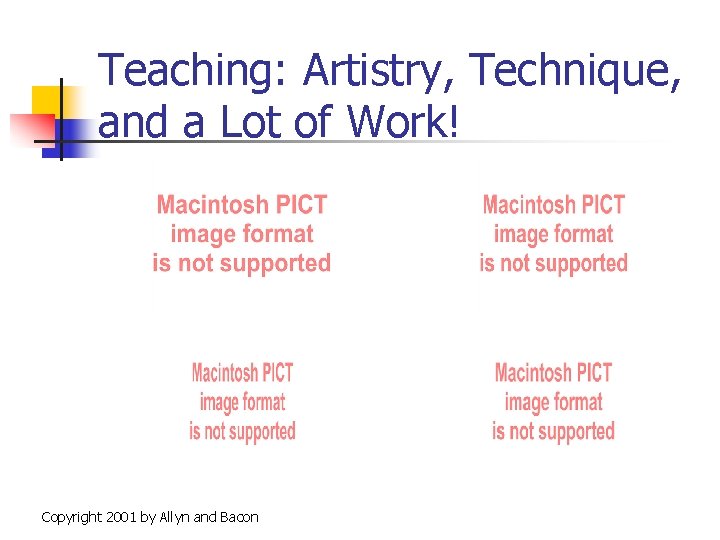 Teaching: Artistry, Technique, and a Lot of Work!

Macintosh PICT image format is not supported

Macintosh PICT image format is not supported

Macintosh PICT image format is not supported

Macintosh PICT image format is not supported

Copyright 2001 by Allyn and Bacon